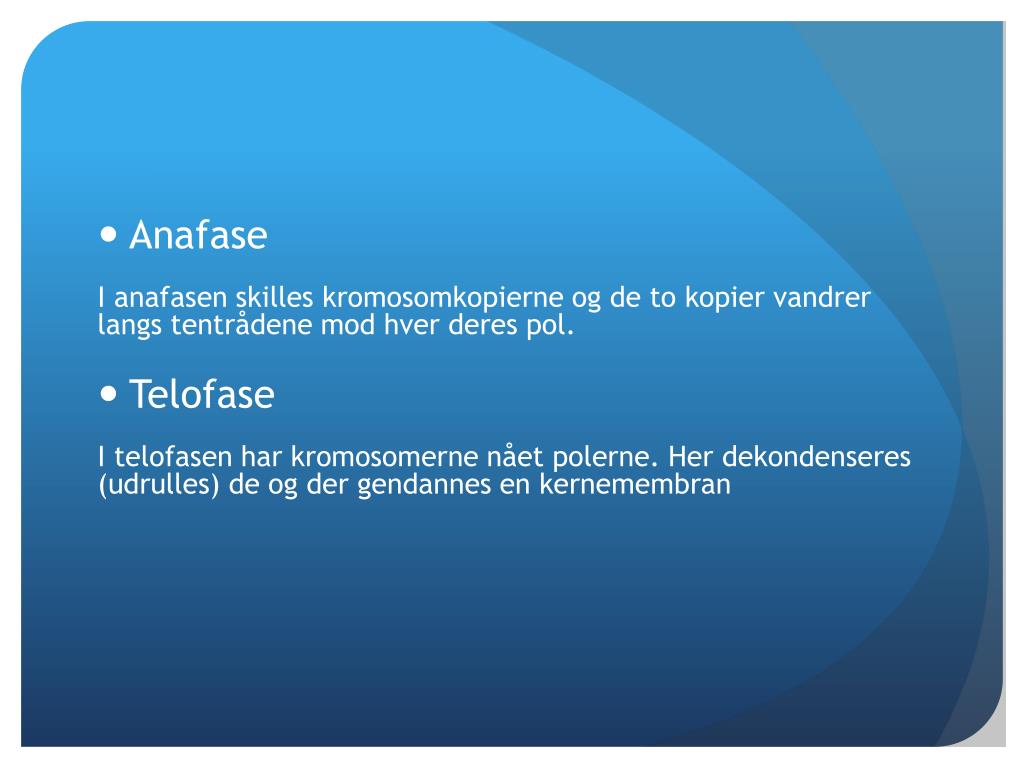 • Anafase

I anafasen skilles kromosomkopierne og de to kopier vandrer langs tentrådene mod hver deres pol.

• Telofase

I telofasen har kromosomerne nået polerne. Her dekondenseres (udrulles) de og der gendannes en kernemembran